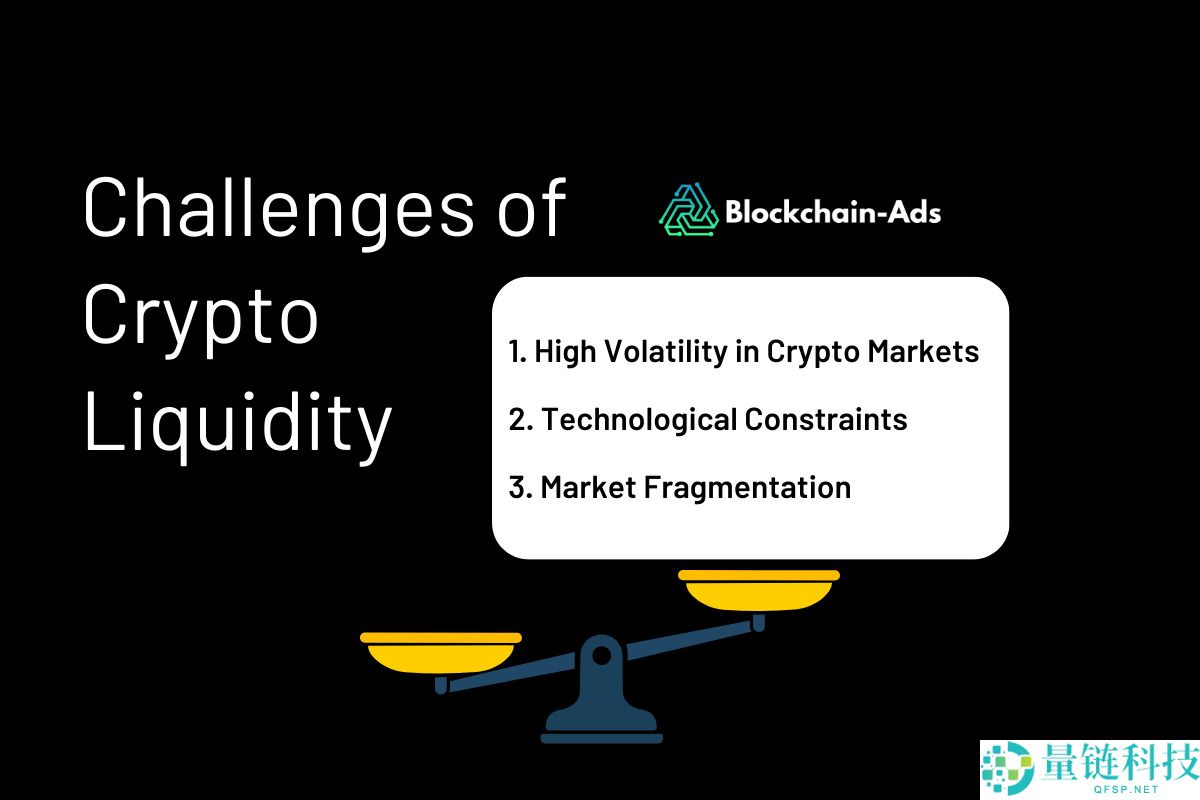 Challenges of Crypto Liquidity

Blockchain-Ads

1. High Volatility in Crypto Markets

2. Technological Constraints

3. Market Fragmentation

量链科技
QFSP.NET